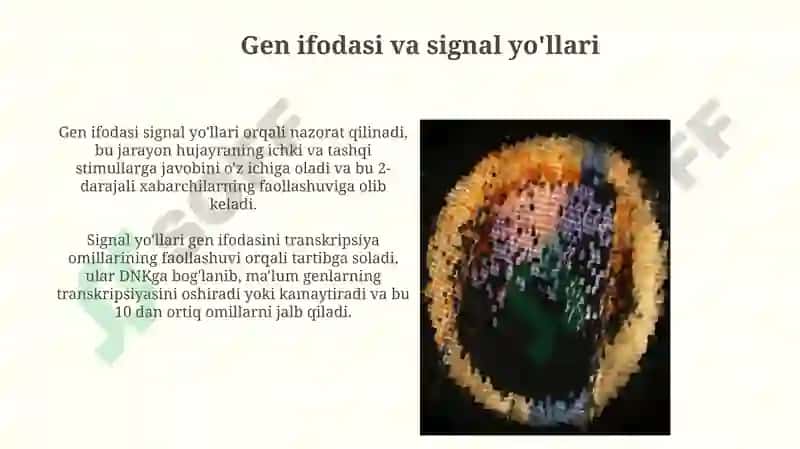 Gen ifodasi va signal yo'llari

Gen ifodasi signal yo'llari orqali nazorat qilinadi, bu jarayon hujayraning ichki va tashqi stimullarga javobini o'z ichiga oladi va bu 2-darajali xabarchilarning faollashuviga olib keladi.

Signal yo'llari gen ifodasini transkripsiya omillarining faollashuvi orqali tartibga soladi, ular DNKga bog'lanib, ma'lum genlarning transkripsiyasini oshiradi yoki kamaytiradi va bu 10 dan ortiq omillarni jalb qiladi.